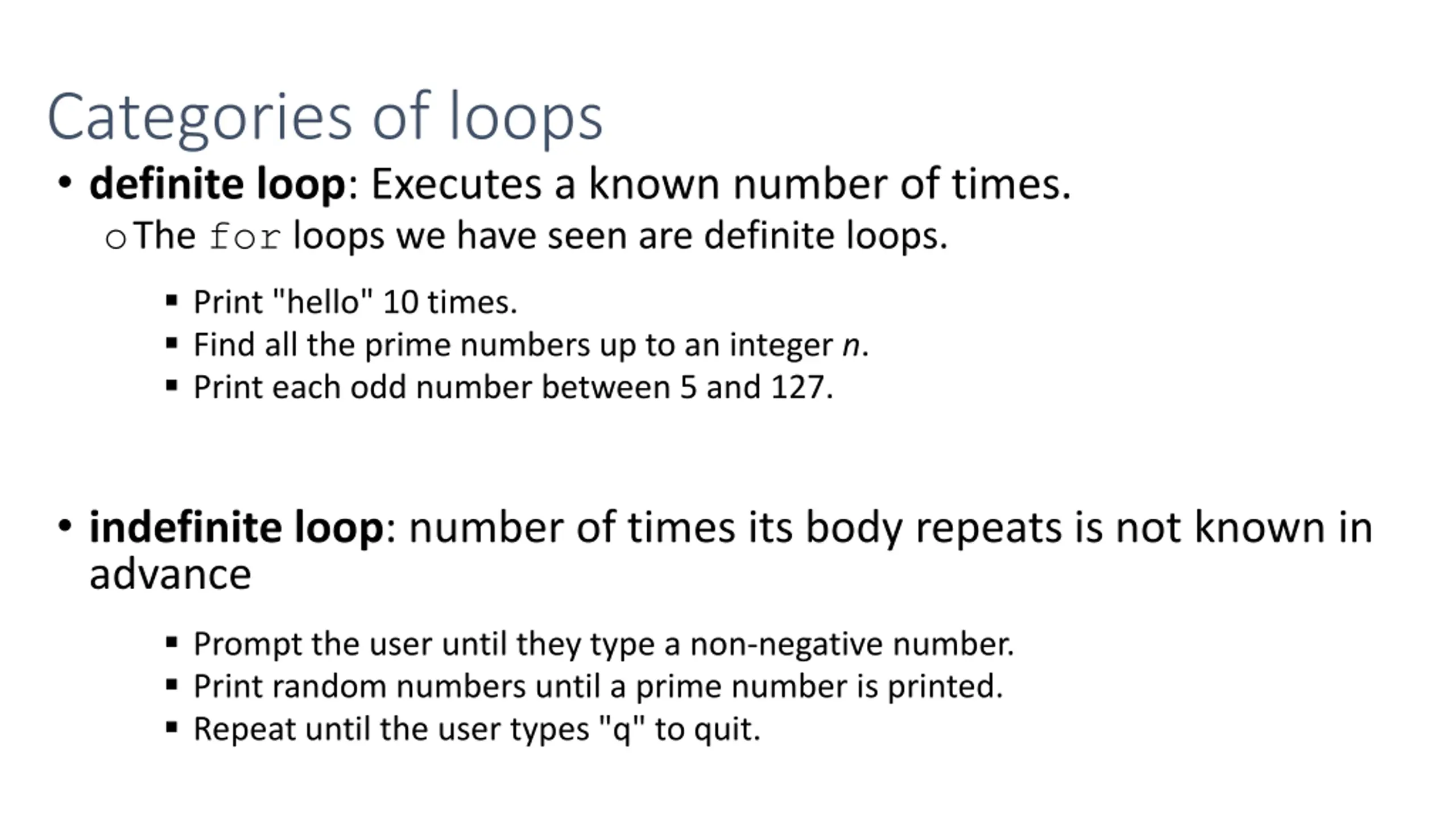 Categories of loops

• definite loop: Executes a known number of times.

o The for loops we have seen are definite loops.

▪ Print "hello" 10 times.
▪ Find all the prime numbers up to an integer n.
▪ Print each odd number between 5 and 127.

• indefinite loop: number of times its body repeats is not known in advance

▪ Prompt the user until they type a non-negative number.
▪ Print random numbers until a prime number is printed.
▪ Repeat until the user types "q" to quit.